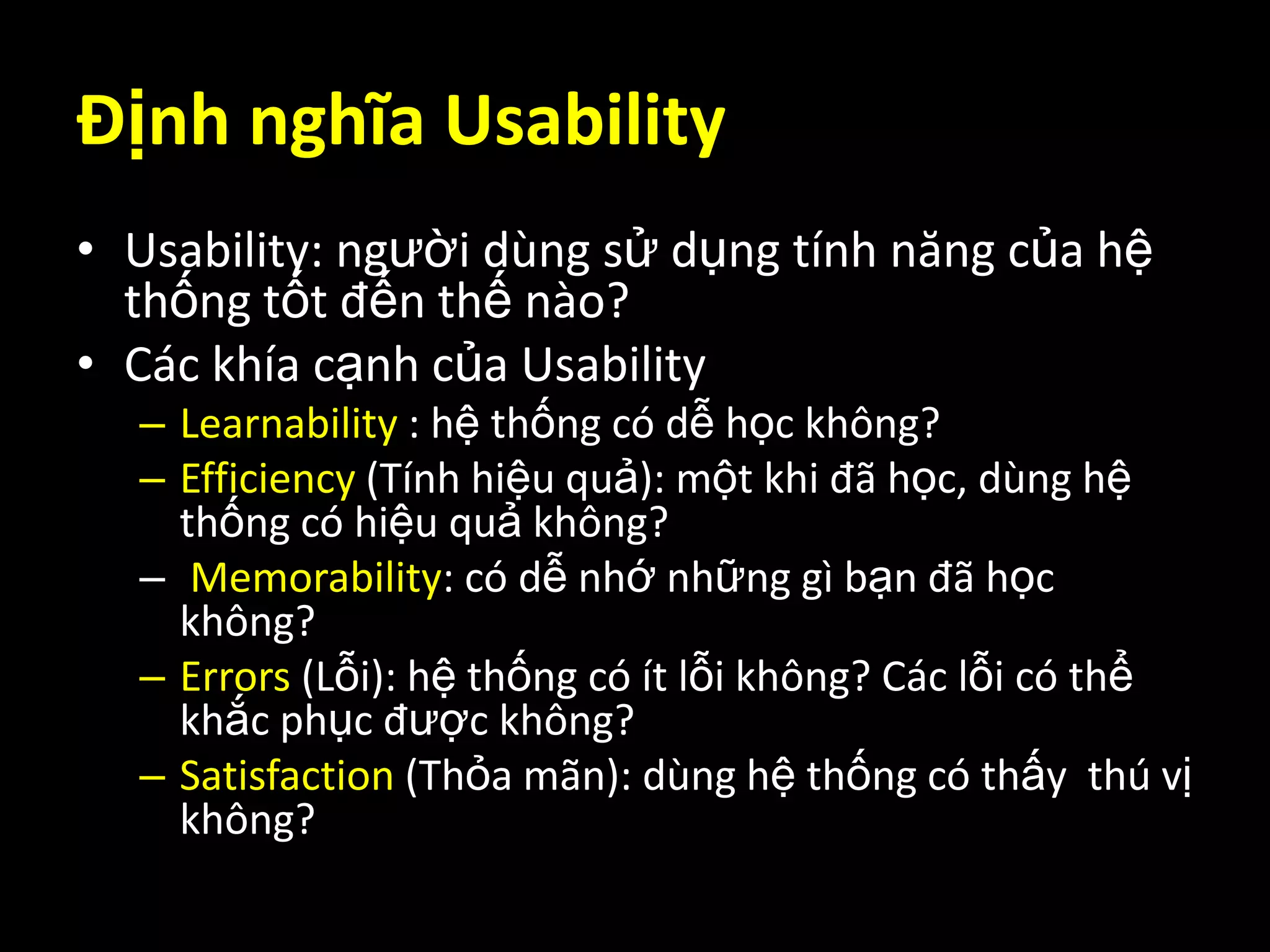 Định nghĩa Usability

• Usability: người dùng sử dụng tính năng của hệ thống tốt đến thế nào?
• Các khía cạnh của Usability
– Learnability : hệ thống có dễ học không?
– Efficiency (Tính hiệu quả): một khi đã học, dùng hệ thống có hiệu quả không?
– Memorability: có dễ nhớ những gì bạn đã học không?
– Errors (Lỗi): hệ thống có ít lỗi không? Các lỗi có thể khắc phục được không?
– Satisfaction (Thỏa mãn): dùng hệ thống có thấy thú vị không?